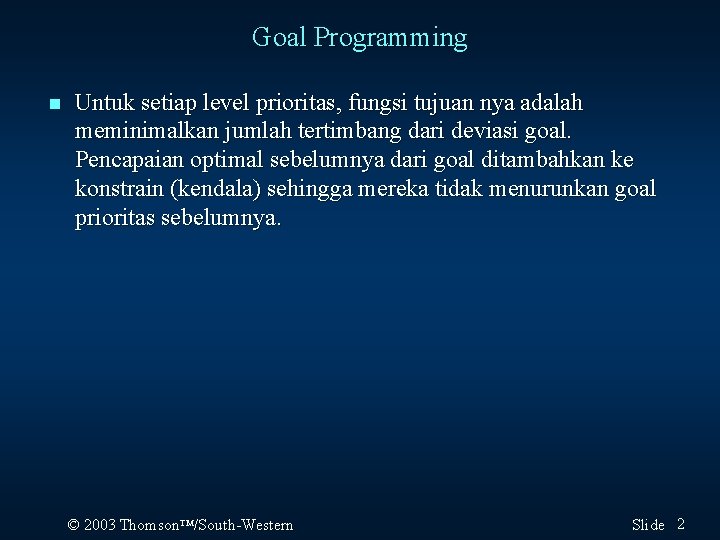 Goal Programming

■ Untuk setiap level prioritas, fungsi tujuan nya adalah meminimalkan jumlah tertimbang dari deviasi goal. Pencapaian optimal sebelumnya dari goal ditambahkan ke konstrain (kendala) sehingga mereka tidak menurunkan goal prioritas sebelumnya.

© 2003 Thomson™/South-Western

Slide 2